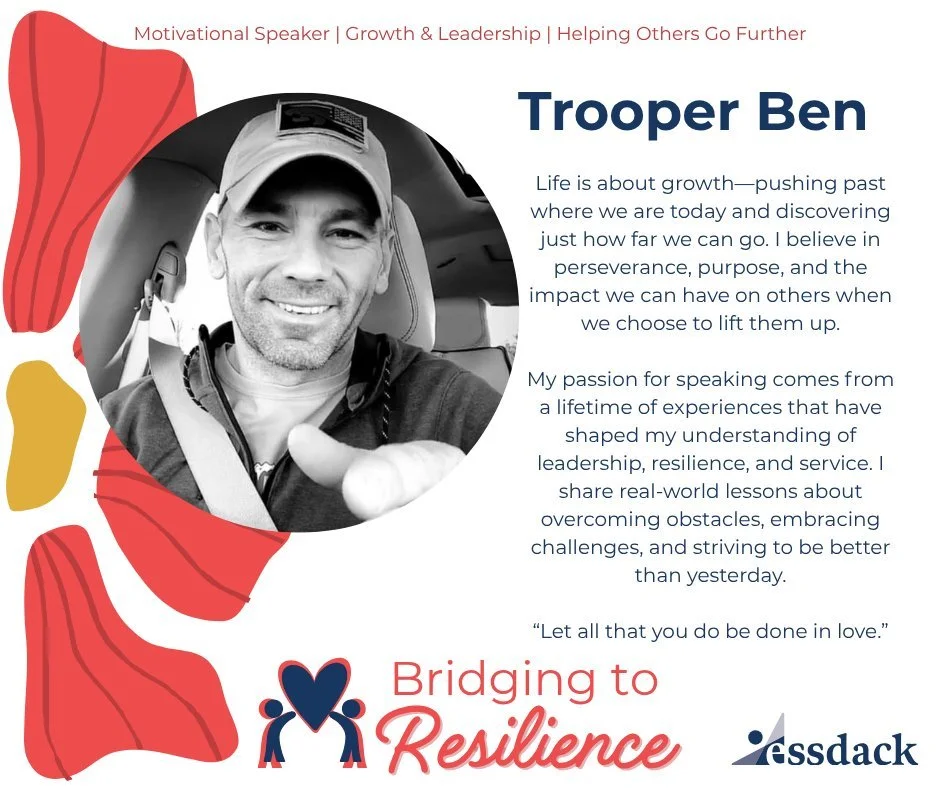 Motivational Speaker | Growth & Leadership | Helping Others Go Further

Trooper Ben

Life is about growth—pushing past where we are today and discovering just how far we can go. I believe in perseverance, purpose, and the impact we can have on others when we choose to lift them up.

My passion for speaking comes from a lifetime of experiences that have shaped my understanding of leadership, resilience, and service. I share real-world lessons about overcoming obstacles, embracing challenges, and striving to be better than yesterday.

“Let all that you do be done in love.”

Bridging to Resilience

essdack